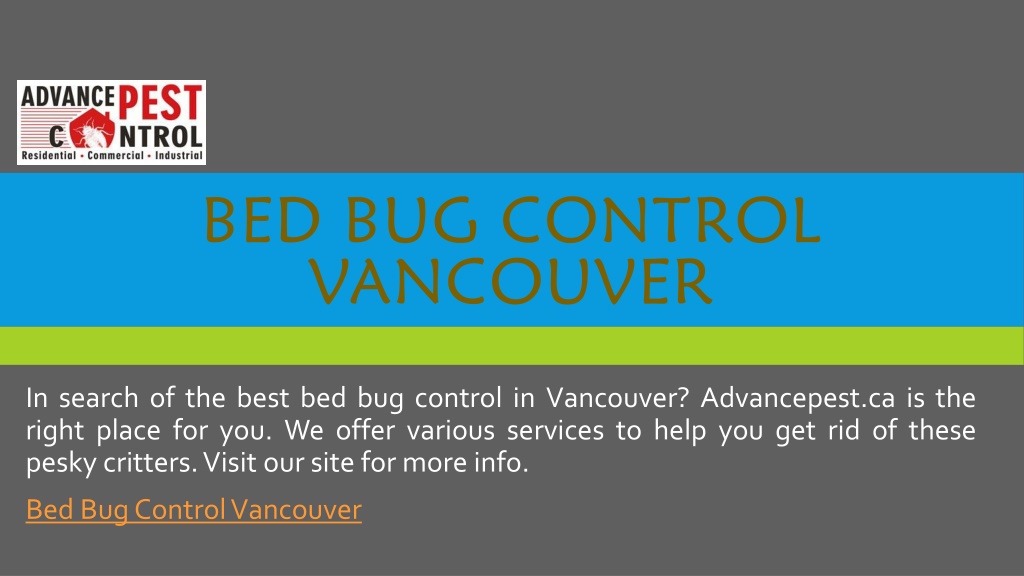 ADVANCE PEST CONTROL
Residential • Commercial • Industrial

BED BUG CONTROL VANCOUVER

In search of the best bed bug control in Vancouver? Advancepest.ca is the right place for you. We offer various services to help you get rid of these pesky critters. Visit our site for more info.

Bed Bug Control Vancouver